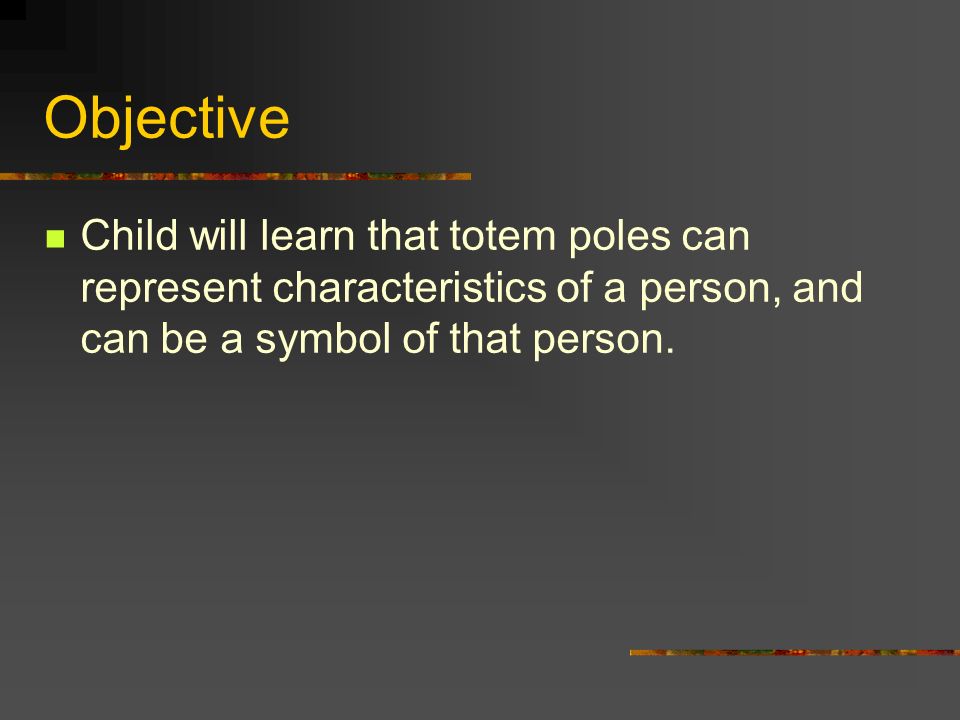 Objective

Child will learn that totem poles can represent characteristics of a person, and can be a symbol of that person.